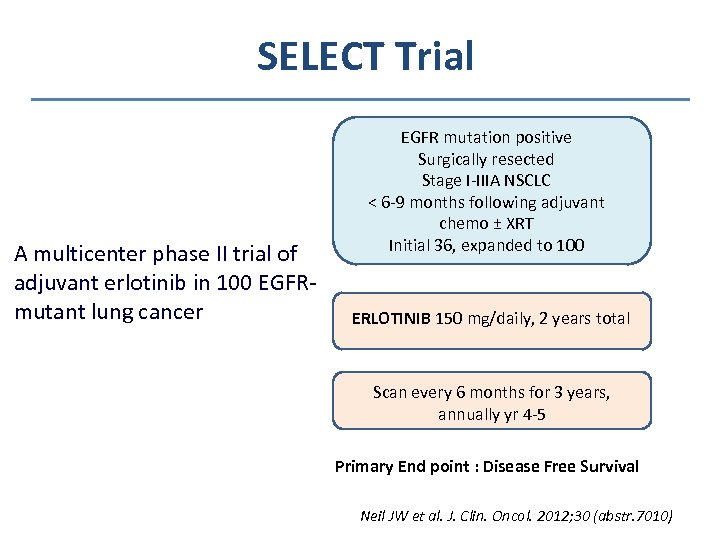 SELECT Trial

A multicenter phase II trial of adjuvant erlotinib in 100 EGFR-mutant lung cancer

EGFR mutation positive
Surgically resected
Stage I-IIIA NSCLC
< 6-9 months following adjuvant chemo ± XRT
Initial 36, expanded to 100

ERLOTINIB 150 mg/daily, 2 years total

Scan every 6 months for 3 years, annually yr 4-5

Primary End point : Disease Free Survival

Neil JW et al. J. Clin. Oncol. 2012;30 (abstr.7010)